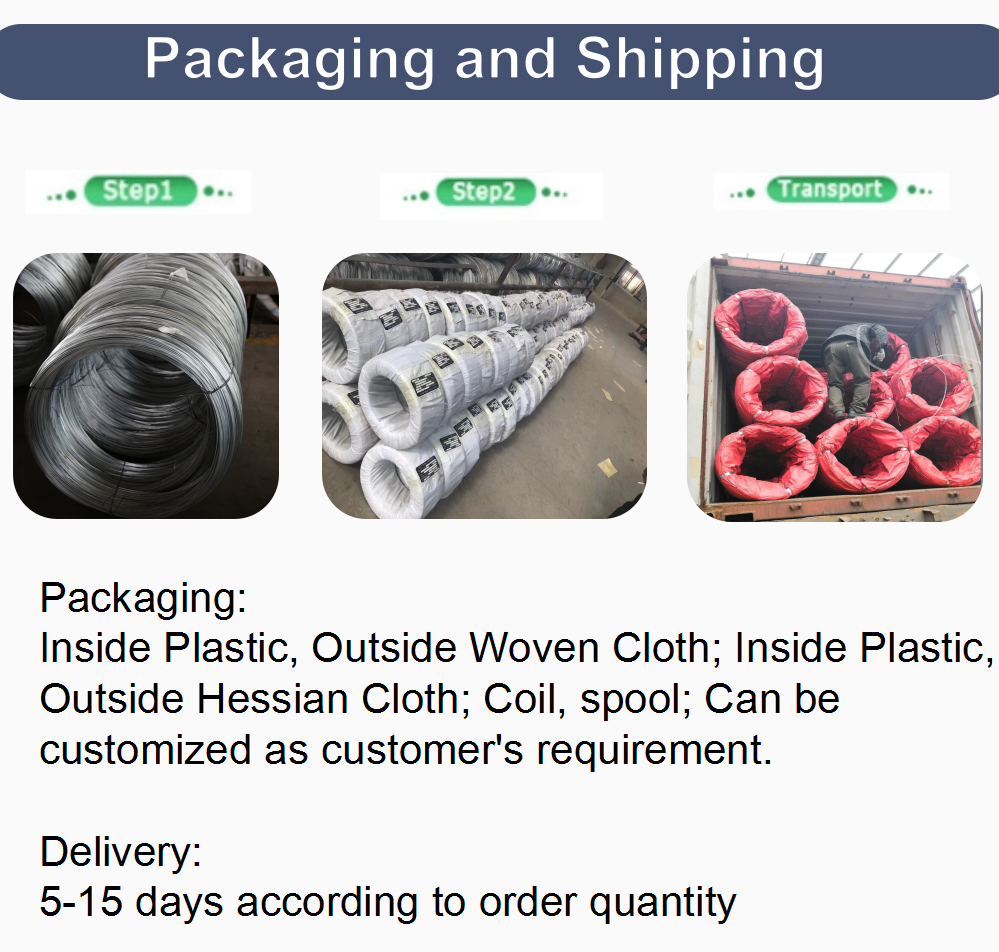 Packaging and Shipping

Step1

Step2

Transport

Packaging:
Inside Plastic, Outside Woven Cloth; Inside Plastic, Outside Hessian Cloth; Coil, spool; Can be customized as customer's requirement.

Delivery:
5-15 days according to order quantity